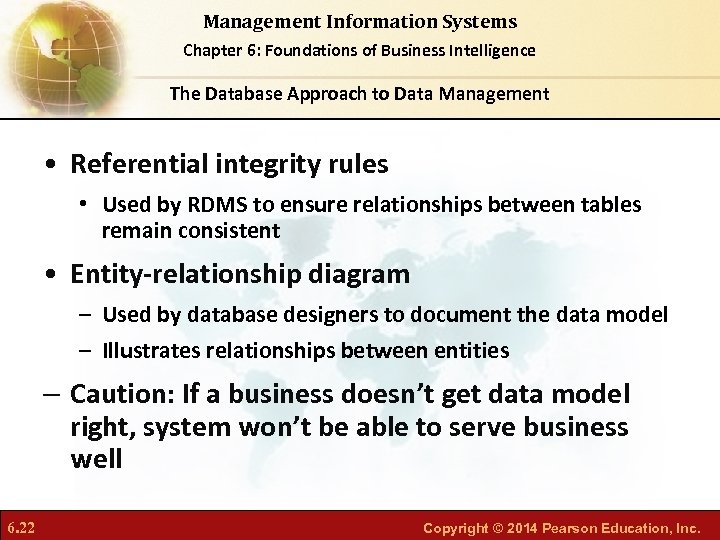 Management Information Systems
Chapter 6: Foundations of Business Intelligence

The Database Approach to Data Management

• Referential integrity rules

• Used by RDMS to ensure relationships between tables remain consistent

• Entity-relationship diagram

– Used by database designers to document the data model

– Illustrates relationships between entities

– Caution: If a business doesn't get data model right, system won't be able to serve business well

6.22

Copyright © 2014 Pearson Education, Inc.